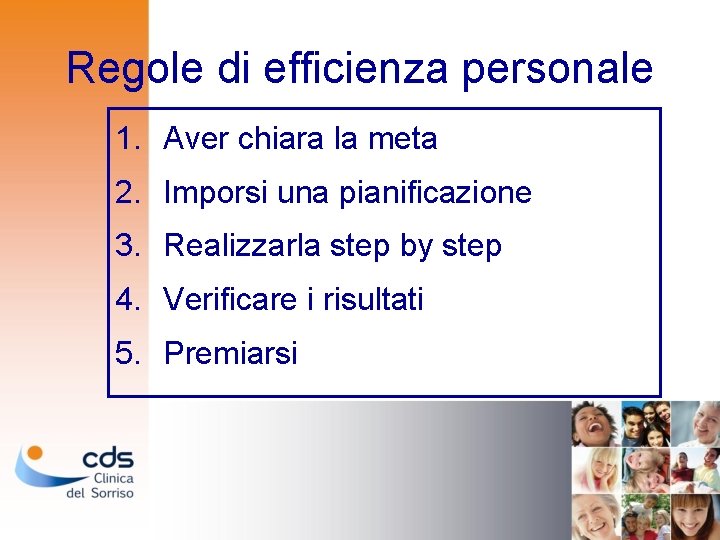 Regole di efficienza personale

1. Aver chiara la meta
2. Imporsi una pianificazione
3. Realizzarla step by step
4. Verificare i risultati
5. Premiarsi

cds
Clinica
del Sorriso